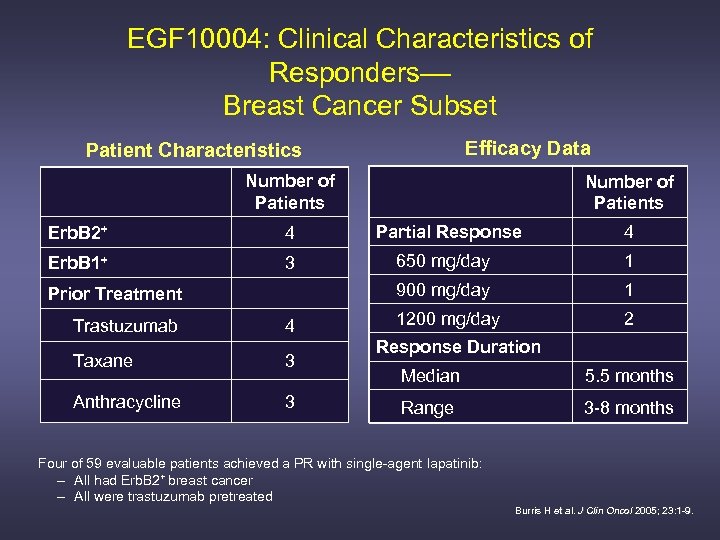 EGF10004: Clinical Characteristics of Responders— Breast Cancer Subset

Patient Characteristics

| | Number of Patients |
|---|---|
| ErbB2$^+$ | 4 |
| ErbB1$^+$ | 3 |
| Prior Treatment | |
| Trastuzumab | 4 |
| Taxane | 3 |
| Anthracycline | 3 |

Efficacy Data

| | Number of Patients |
|---|---|
| Partial Response | 4 |
| 650 mg/day | 1 |
| 900 mg/day | 1 |
| 1200 mg/day | 2 |
| Response Duration | |
| Median | 5.5 months |
| Range | 3-8 months |

Four of 59 evaluable patients achieved a PR with single-agent lapatinib:
– All had ErbB2$^+$ breast cancer
– All were trastuzumab pretreated

Burris H et al. J Clin Oncol 2005; 23:1-9.